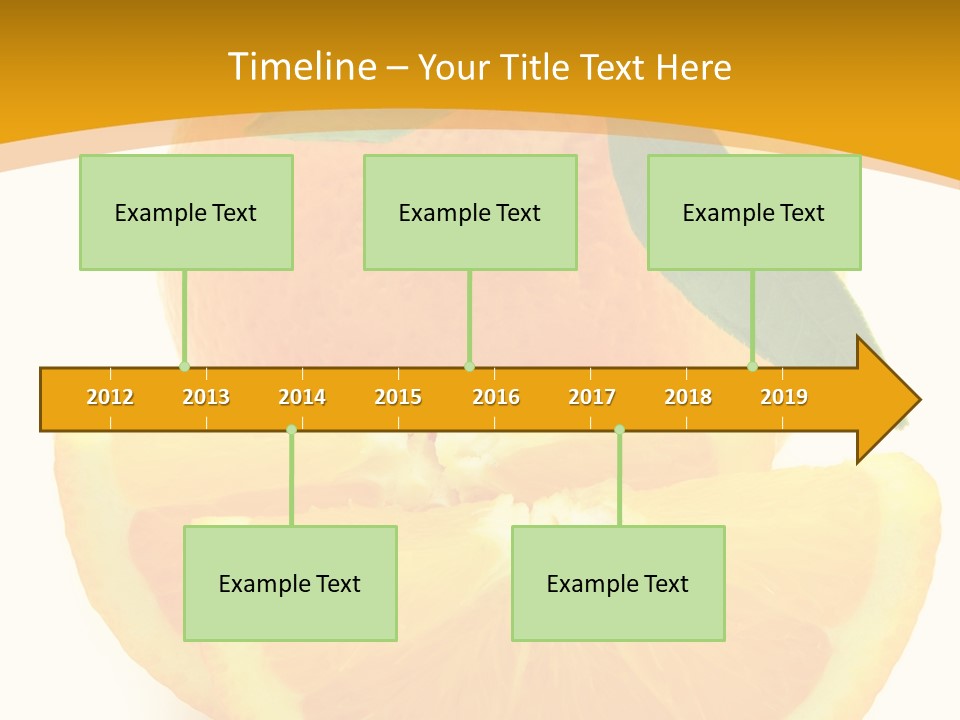 Timeline – Your Title Text Here

Example Text

Example Text

Example Text

2012 2013 2014 2015 2016 2017 2018 2019

Example Text

Example Text